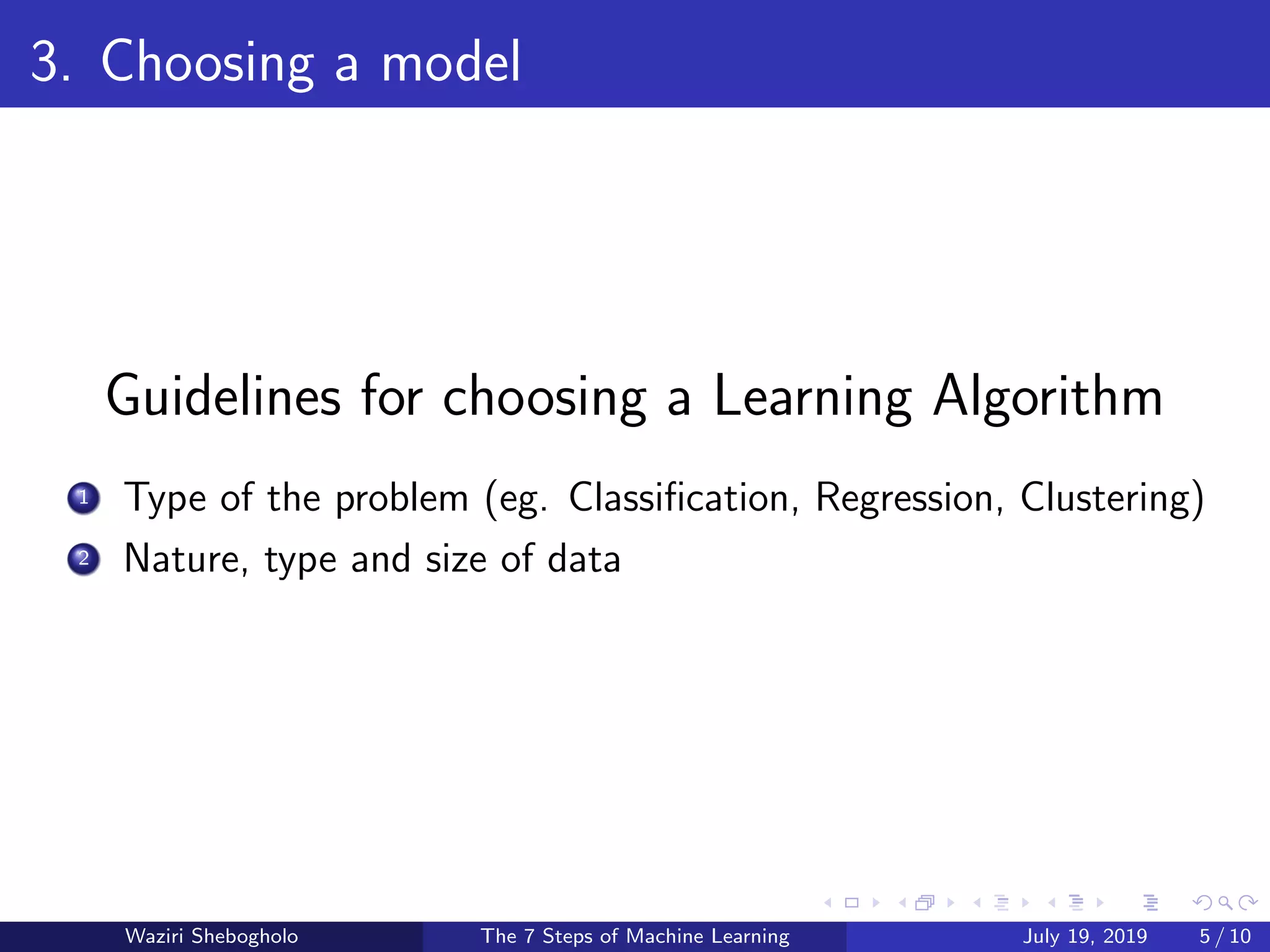 3. Choosing a model

Guidelines for choosing a Learning Algorithm

1 Type of the problem (eg. Classification, Regression, Clustering)
2 Nature, type and size of data

Waziri Shebogholo The 7 Steps of Machine Learning July 19, 2019 5 / 10